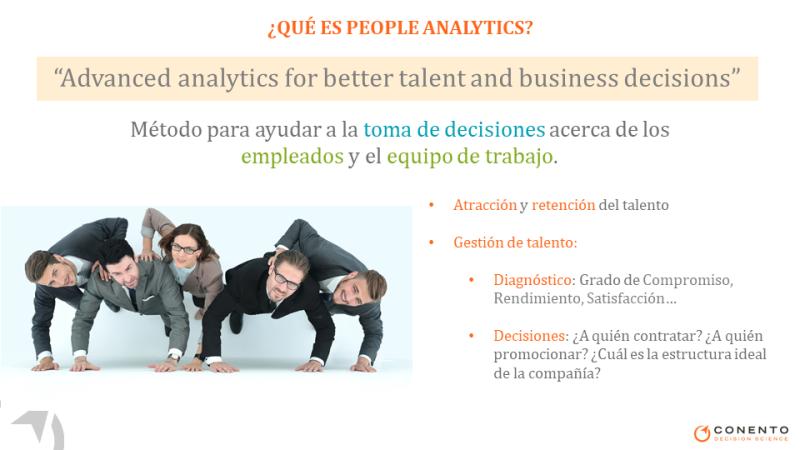 ¿QUÉ ES PEOPLE ANALYTICS?

“Advanced analytics for better talent and business decisions”

Método para ayudar a la toma de decisiones acerca de los empleados y el equipo de trabajo.

• Atracción y retención del talento

• Gestión de talento:

• Diagnóstico: Grado de Compromiso, Rendimiento, Satisfacción…

• Decisiones: ¿A quién contratar? ¿A quién promocionar? ¿Cuál es la estructura ideal de la compañía?

CONENTO
DECISION SCIENCE